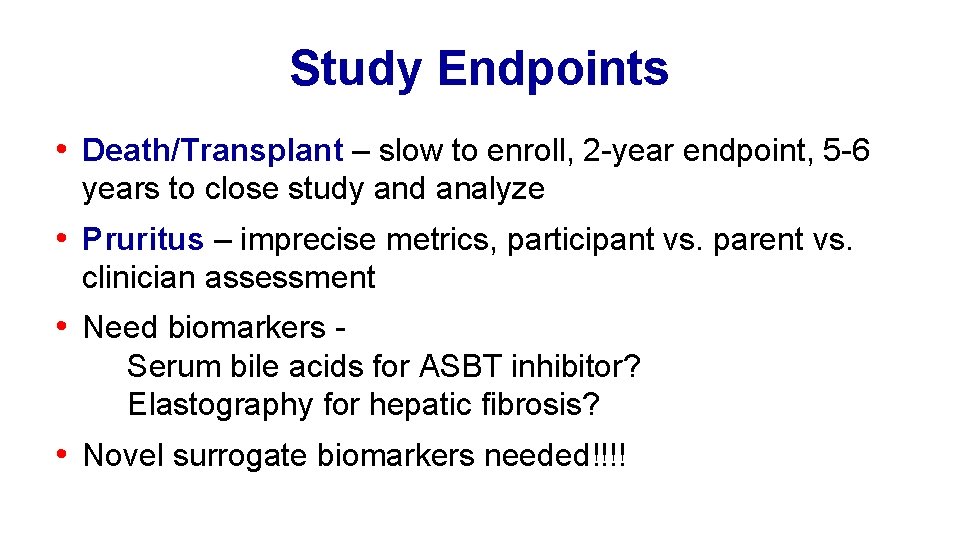 Study Endpoints

• Death/Transplant – slow to enroll, 2-year endpoint, 5-6 years to close study and analyze

• Pruritus – imprecise metrics, participant vs. parent vs. clinician assessment

• Need biomarkers -
Serum bile acids for ASBT inhibitor?
Elastography for hepatic fibrosis?

• Novel surrogate biomarkers needed!!!!